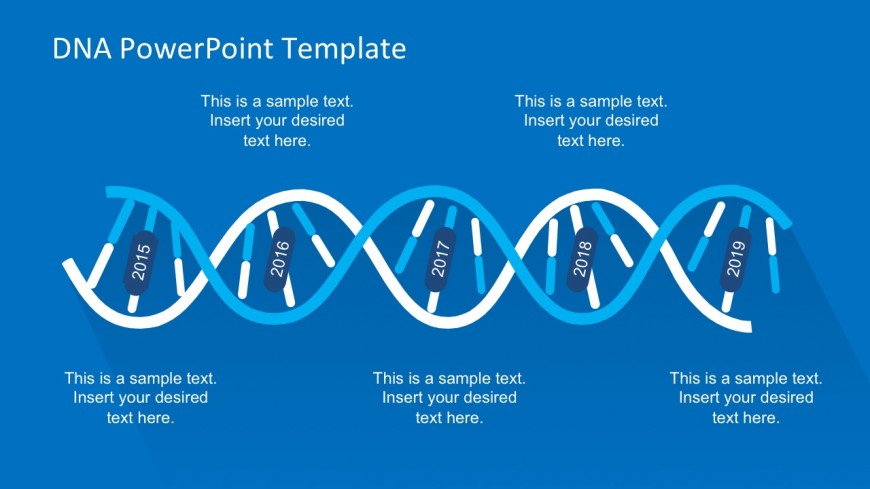 DNA PowerPoint Template

This is a sample text. Insert your desired text here.

This is a sample text. Insert your desired text here.

2015

2016

2017

2018

2019

This is a sample text. Insert your desired text here.

This is a sample text. Insert your desired text here.

This is a sample text. Insert your desired text here.